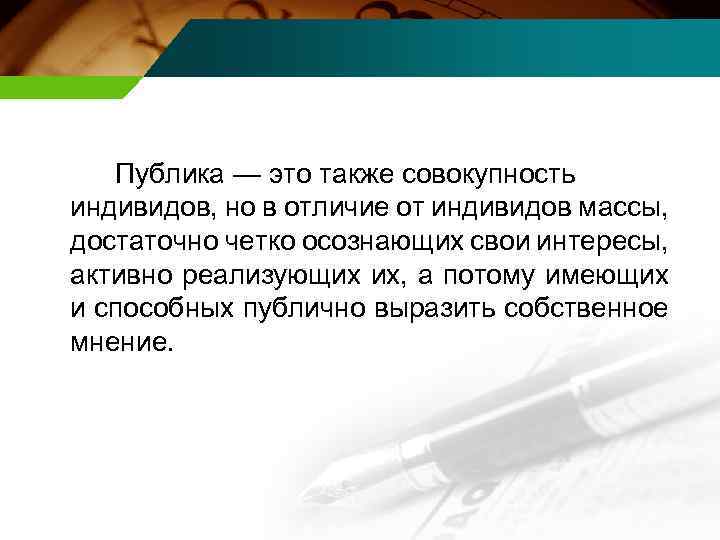 Публика — это также совокупность индивидов, но в отличие от индивидов массы, достаточно четко осознающих свои интересы, активно реализующих их, а потому имеющих и способных публично выразить собственное мнение.